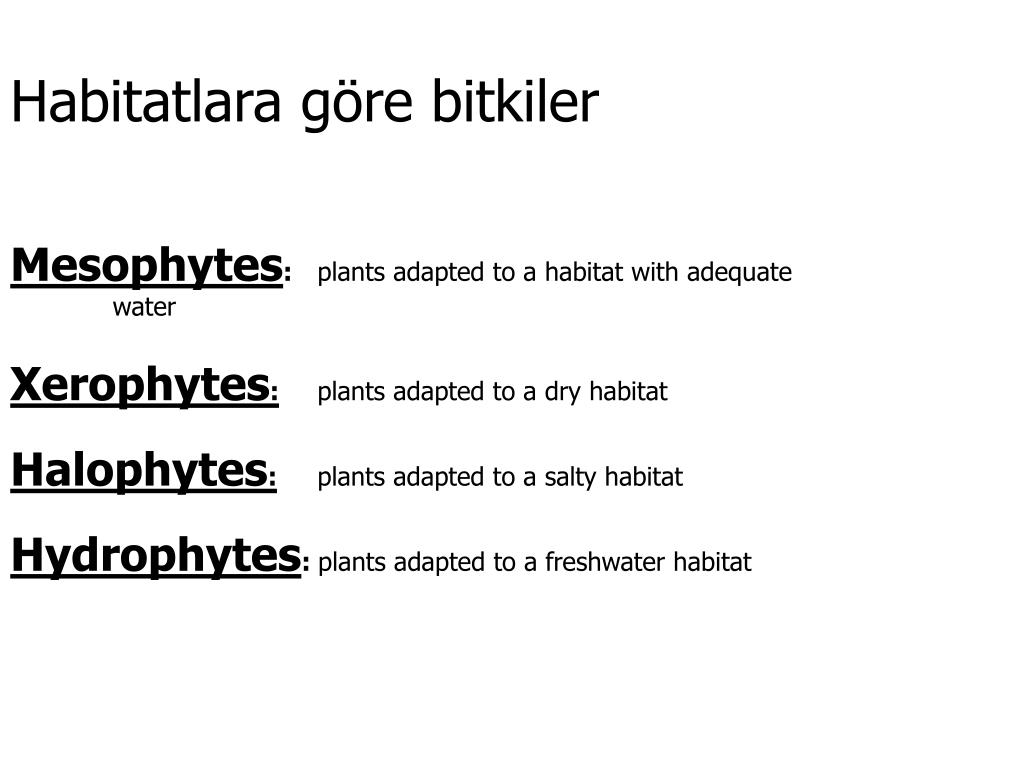 Habitatlara göre bitkiler

Mesophytes: plants adapted to a habitat with adequate water

Xerophytes: plants adapted to a dry habitat

Halophytes: plants adapted to a salty habitat

Hydrophytes: plants adapted to a freshwater habitat